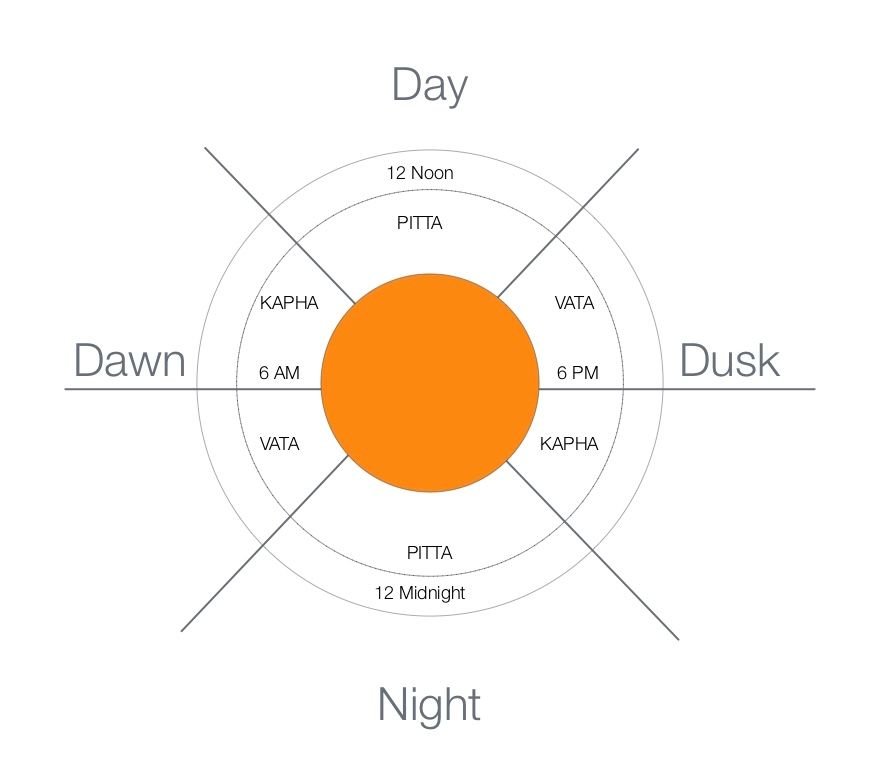 Day

12 Noon

PITTA

KAPHA

VATA

Dawn

6 AM

6 PM

Dusk

VATA

KAPHA

PITTA

12 Midnight

Night